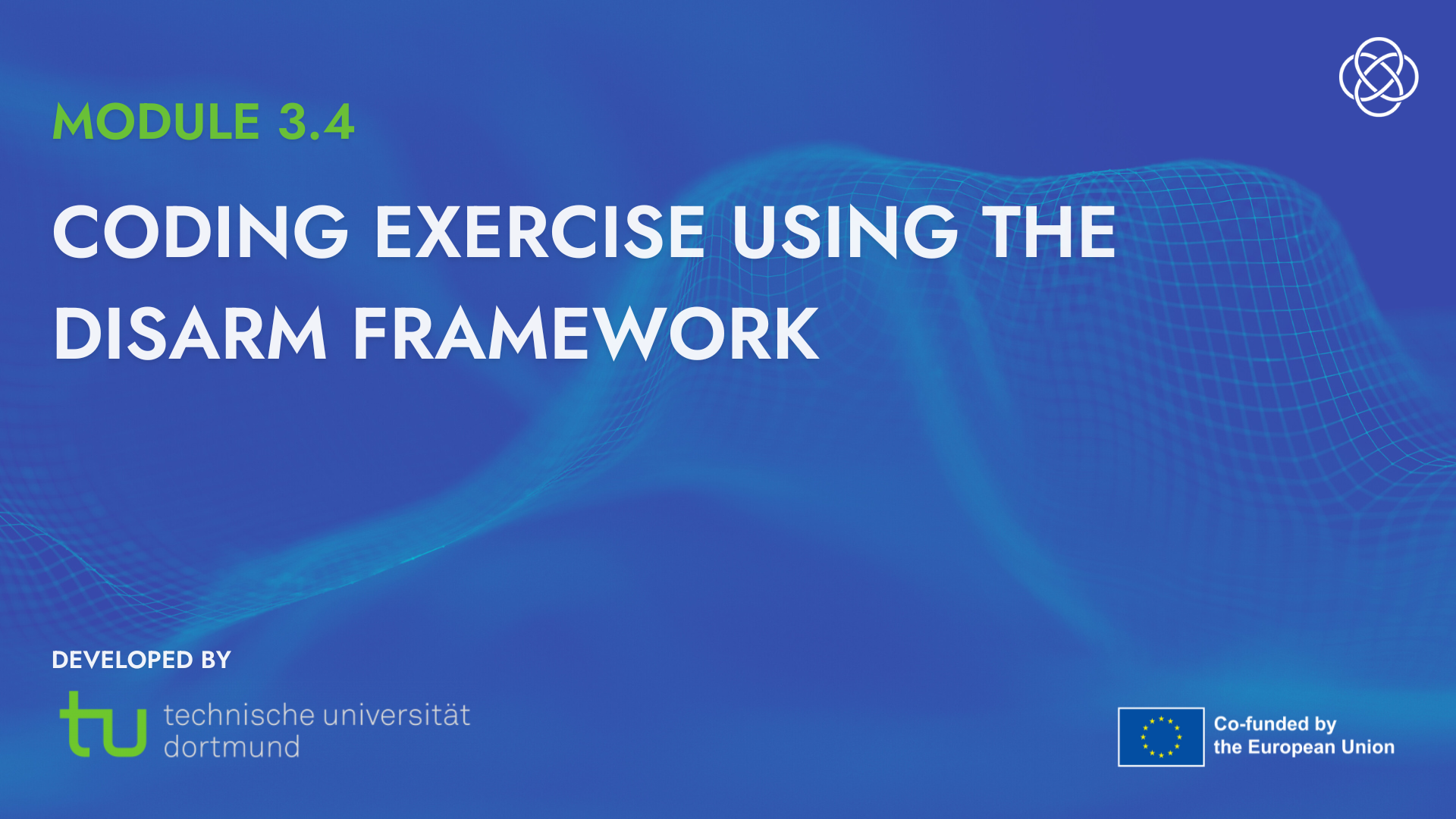 MODULE 3.4

CODING EXERCISE USING THE DISARM FRAMEWORK

DEVELOPED BY

tu technische universität dortmund

Co-funded by the European Union